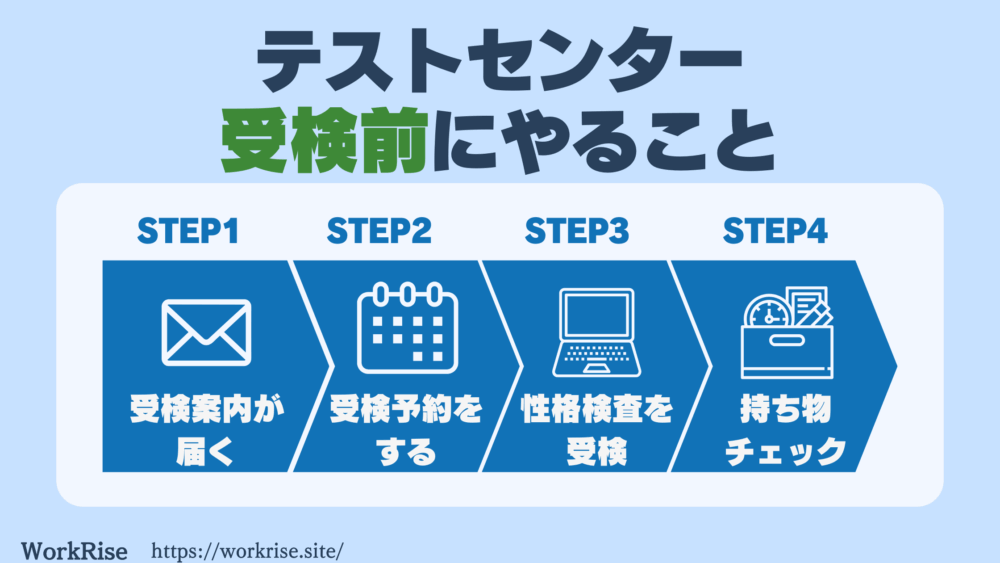 テストセンター
受検前にやること

STEP1
受検案内が届く

STEP2
受検予約をする

STEP3
性格検査を受検

STEP4
持ち物チェック

WorkRise https://workrise.site/